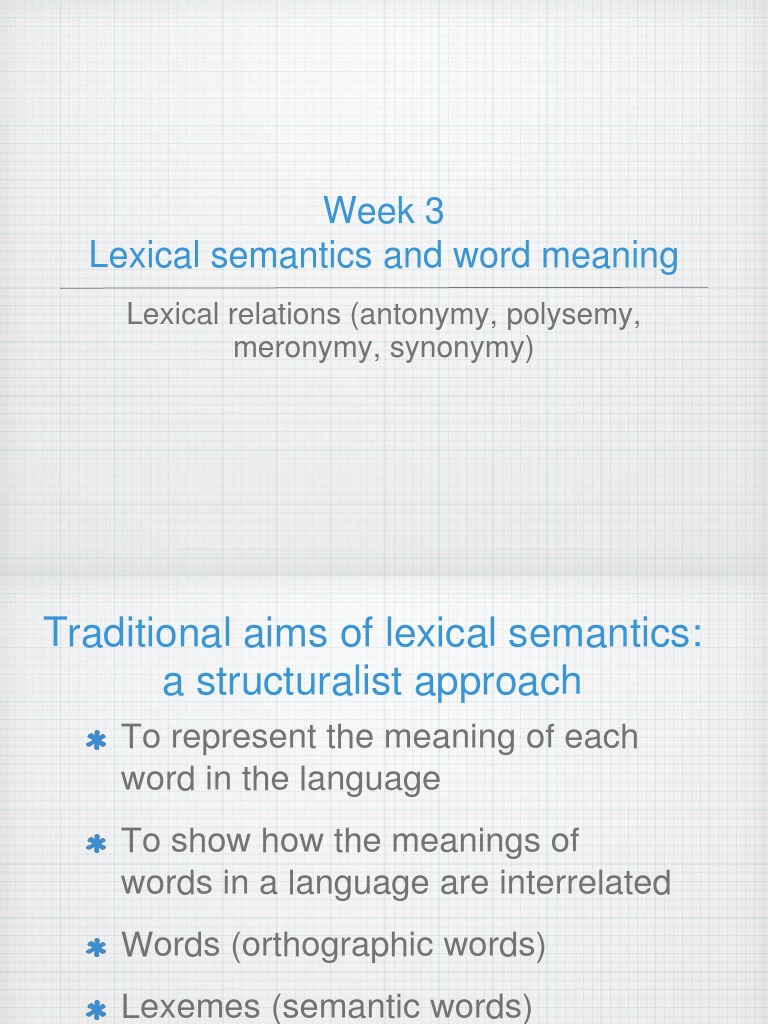 Week 3
Lexical semantics and word meaning

Lexical relations (antonymy, polysemy, meronymy, synonymy)

Traditional aims of lexical semantics: a structuralist approach

* To represent the meaning of each word in the language

* To show how the meanings of words in a language are interrelated

* Words (orthographic words)

* Lexemes (semantic words)